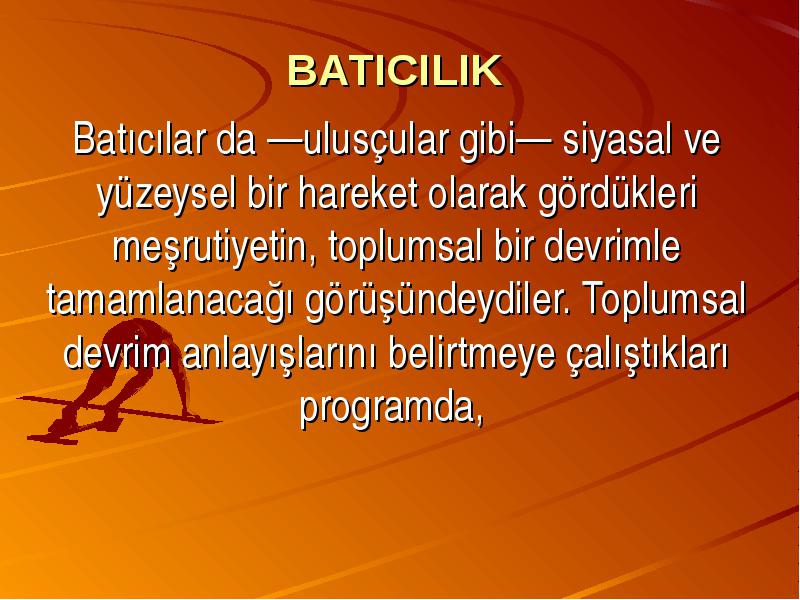 BATICILIK

Batıcılar da —ulusçular gibi— siyasal ve yüzeysel bir hareket olarak gördükleri meşrutiyetin, toplumsal bir devrimle tamamlanacağı görüşündeydiler. Toplumsal devrim anlayışlarını belirtmeye çalıştıkları programda,